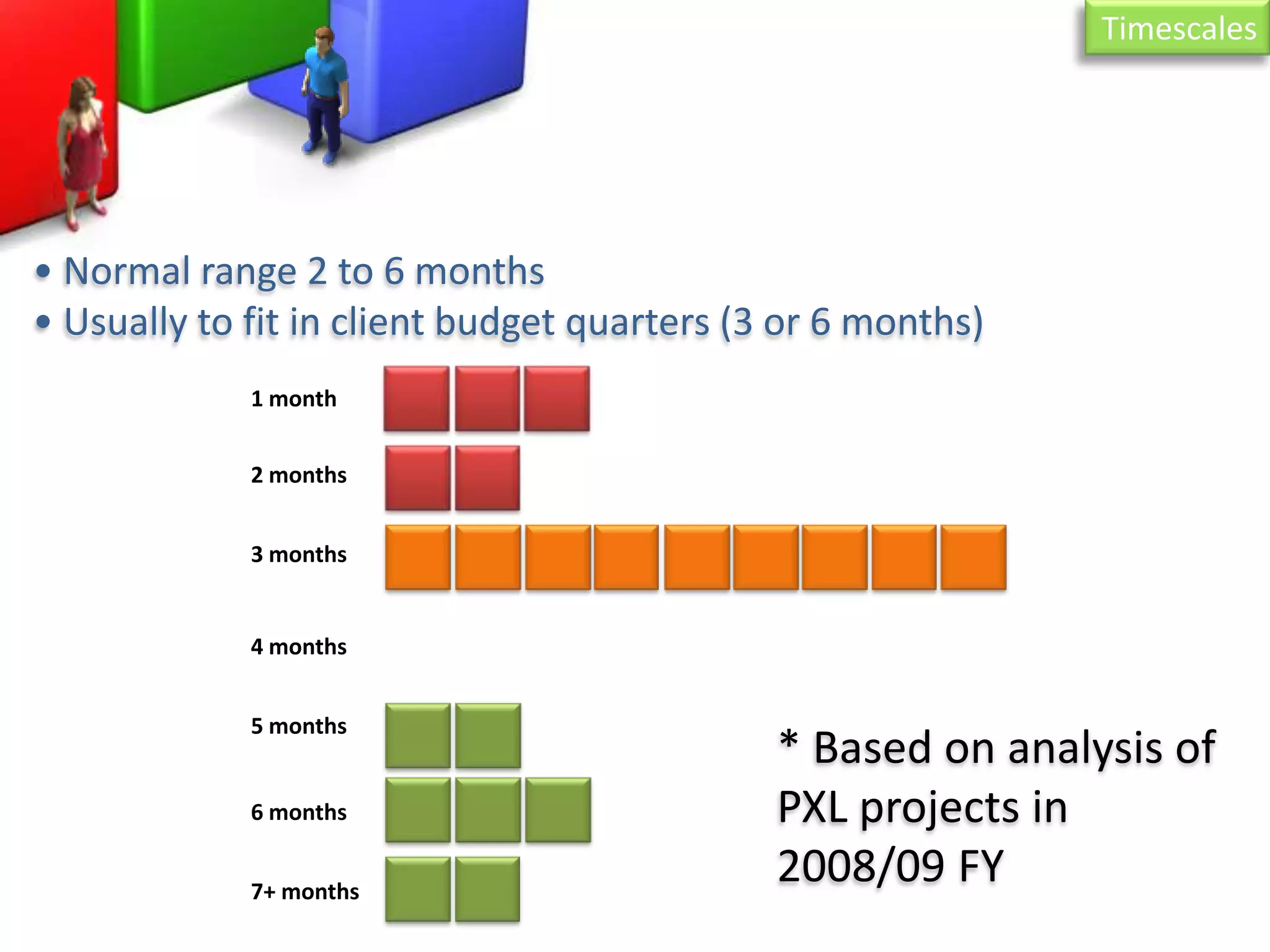 Timescales

• Normal range 2 to 6 months
• Usually to fit in client budget quarters (3 or 6 months)

1 month

2 months

3 months

4 months

5 months

6 months

7+ months

* Based on analysis of PXL projects in 2008/09 FY